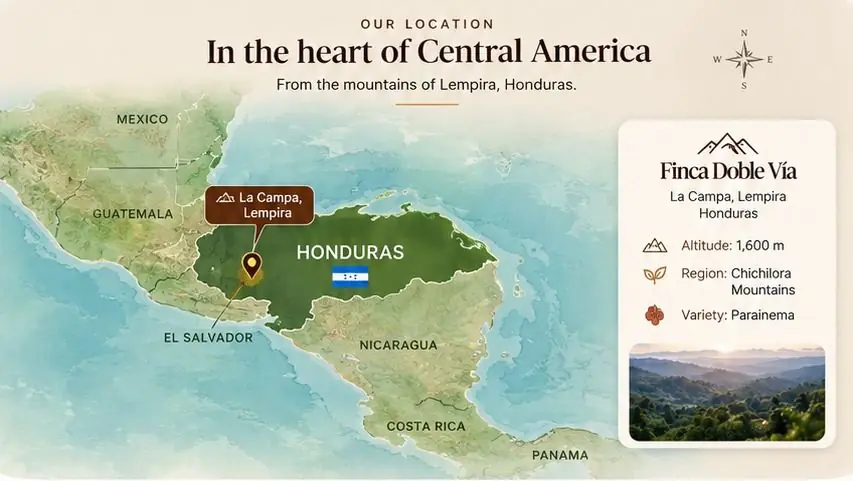 OUR LOCATION

In the heart of Central America

From the mountains of Lempira, Honduras.

N
W E
S

MEXICO

GUATEMALA

La Campa, Lempira

HONDURAS

EL SALVADOR

NICARAGUA

COSTA RICA

PANAMA

Finca Doble Vía

La Campa, Lempira
Honduras

Altitude: 1,600 m

Region: Chichilora Mountains

Variety: Parainema